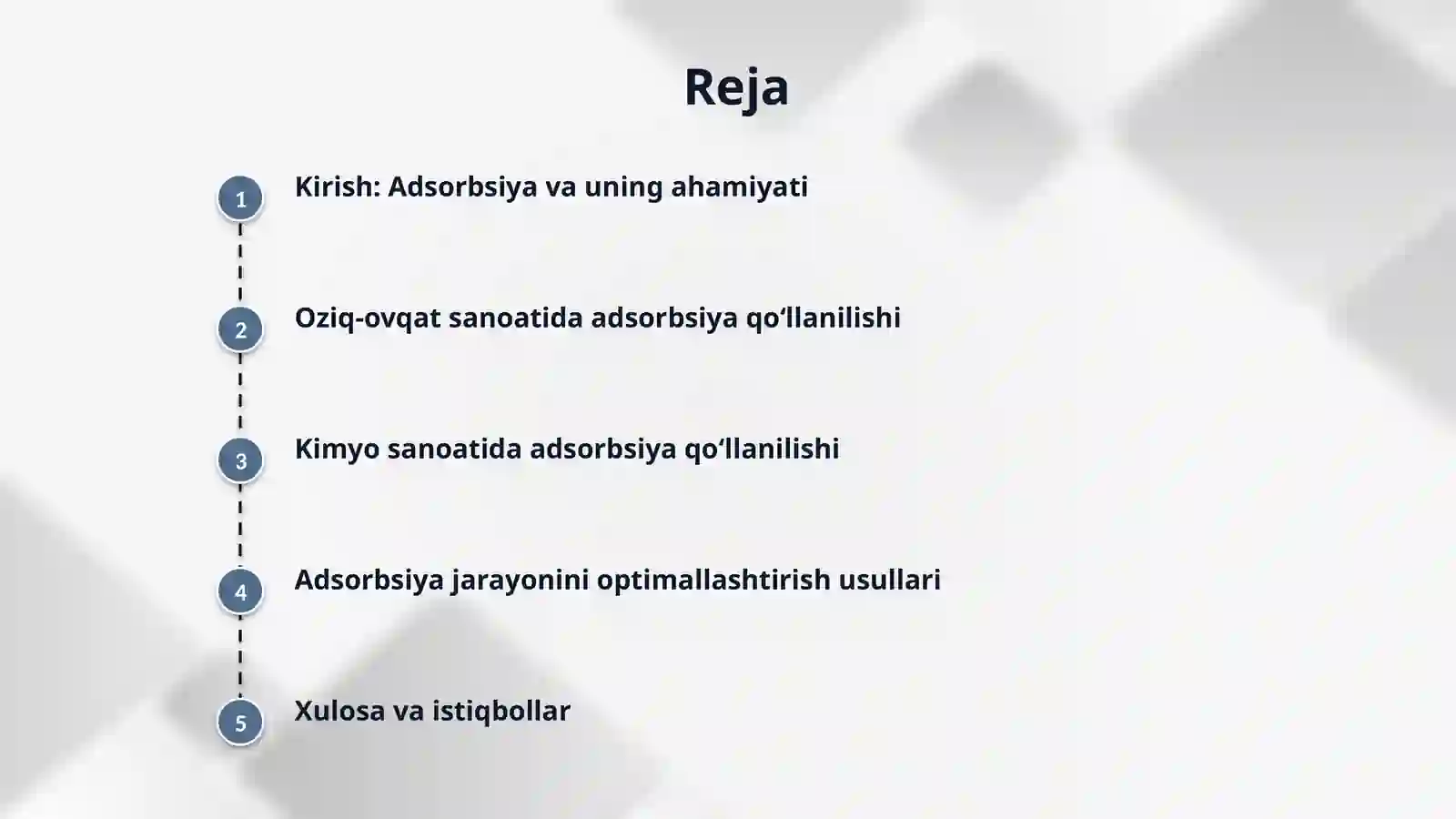 Reja

1 Kirish: Adsorbsiya va uning ahamiyati

2 Oziq-ovqat sanoatida adsorbsiya qo‘llanilishi

3 Kimyo sanoatida adsorbsiya qo‘llanilishi

4 Adsorbsiya jarayonini optimallashtirish usullari

5 Xulosa va istiqbollar